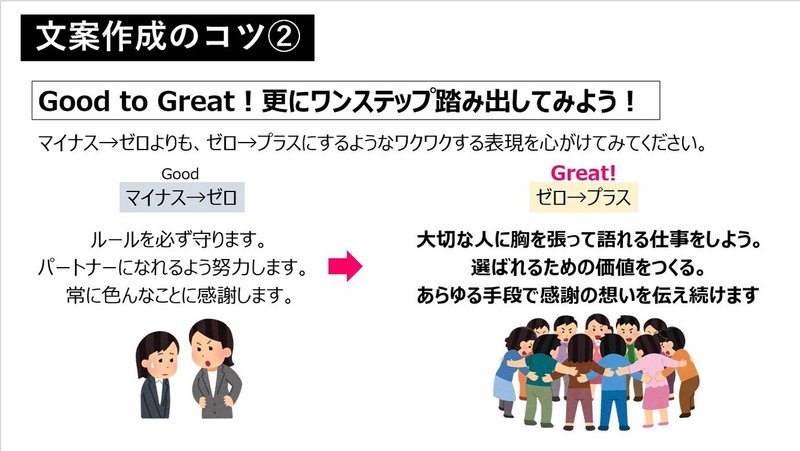 文案作成のコツ②

Good to Great！更にワンステップ踏み出してみよう！

マイナス→ゼロよりも、ゼロ→プラスにするようなワクワクする表現を心がけてみてください。

Good
マイナス→ゼロ

ルールを必ず守ります。
パートナーになれるよう努力します。
常に色んなことに感謝します。

Great!
ゼロ→プラス

大切な人に胸を張って語れる仕事をしよう。
選ばれるための価値をつくる。
あらゆる手段で感謝の想いを伝え続けます